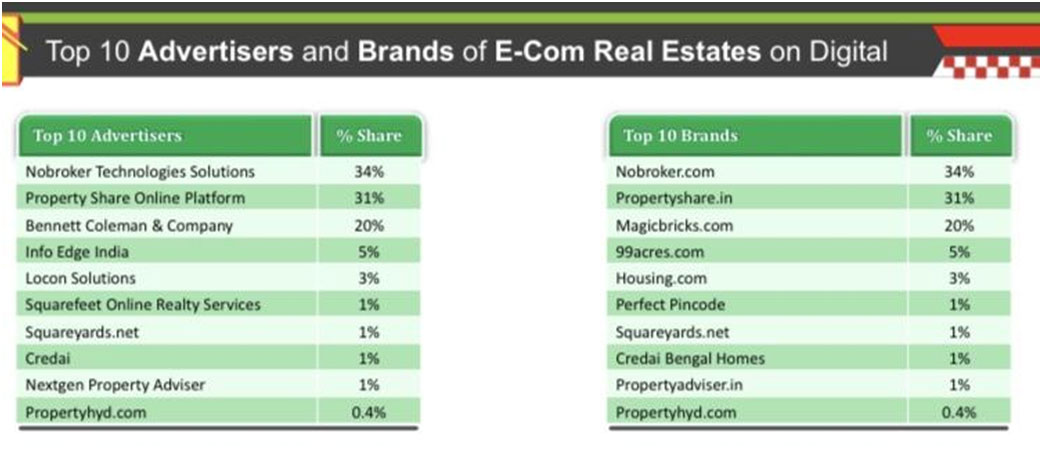 Top 10 Advertisers and Brands of E-Com Real Estates on Digital

| Top 10 Advertisers | % Share |
|---|---|
| Nobroker Technologies Solutions | 34% |
| Property Share Online Platform | 31% |
| Bennett Coleman & Company | 20% |
| Info Edge India | 5% |
| Locon Solutions | 3% |
| Squarefeet Online Realty Services | 1% |
| Squareyards.net | 1% |
| Credai | 1% |
| Nextgen Property Adviser | 1% |
| Propertyhyd.com | 0.4% |

| Top 10 Brands | % Share |
|---|---|
| Nobroker.com | 34% |
| Propertyshare.in | 31% |
| Magicbricks.com | 20% |
| 99acres.com | 5% |
| Housing.com | 3% |
| Perfect Pincode | 1% |
| Squareyards.net | 1% |
| Credai Bengal Homes | 1% |
| Propertyadviser.in | 1% |
| Propertyhyd.com | 0.4% |